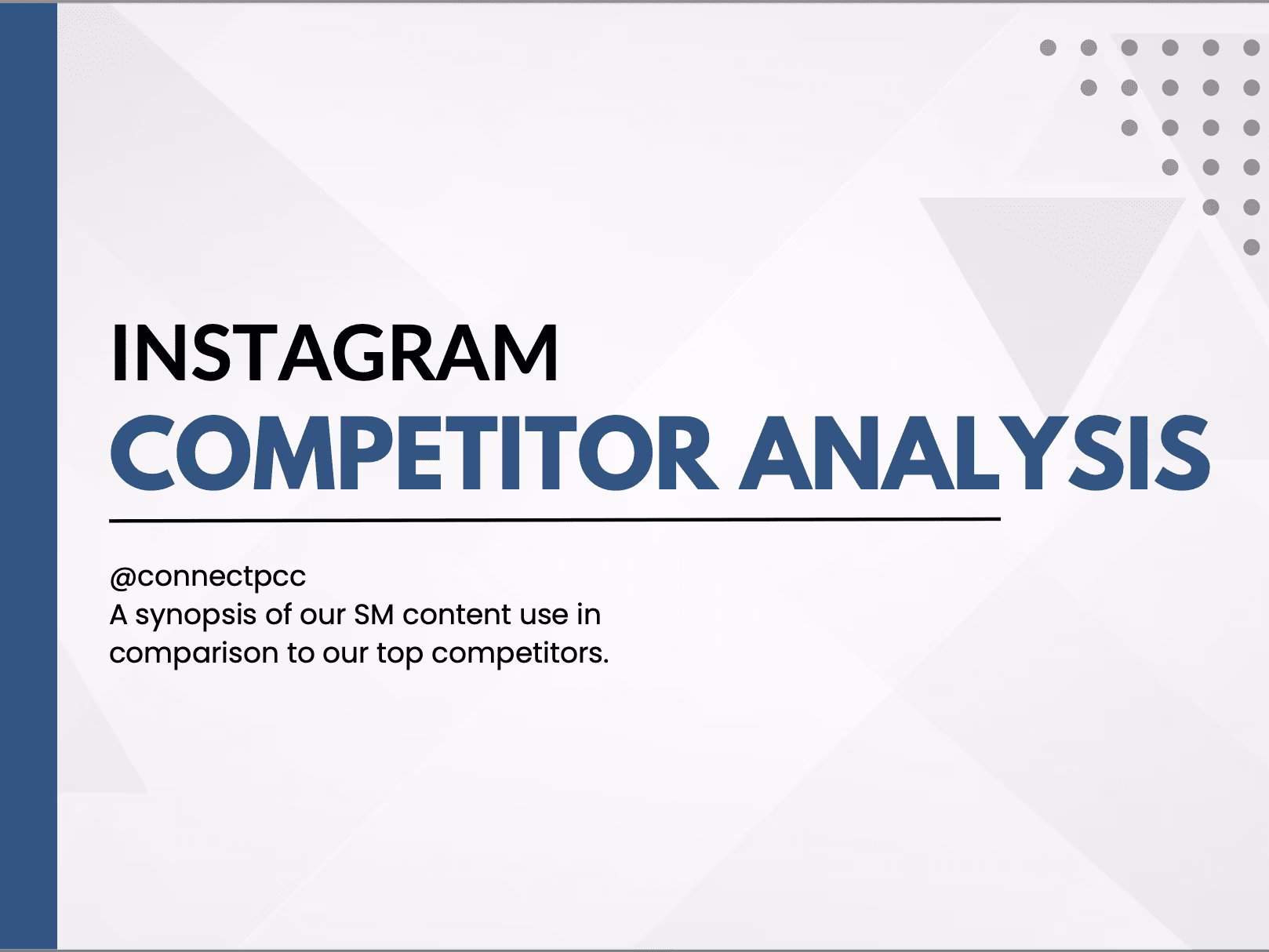 INSTAGRAM
COMPETITOR ANALYSIS

@connectpcc
A synopsis of our SM content use in comparison to our top competitors.